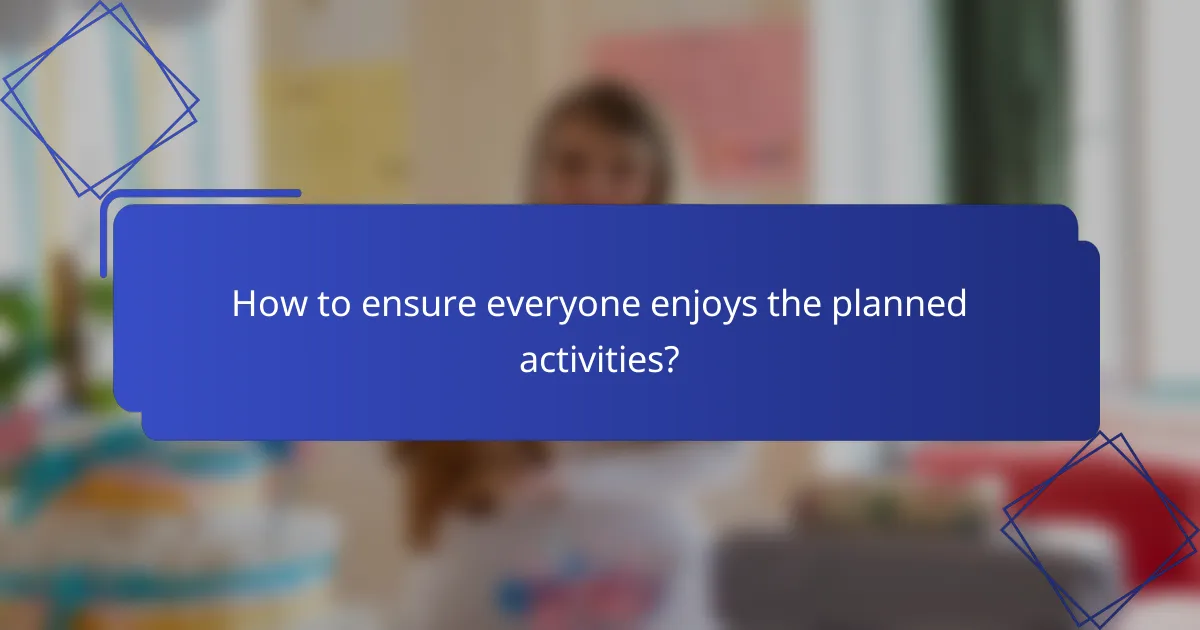 How to ensure everyone enjoys the planned activities?